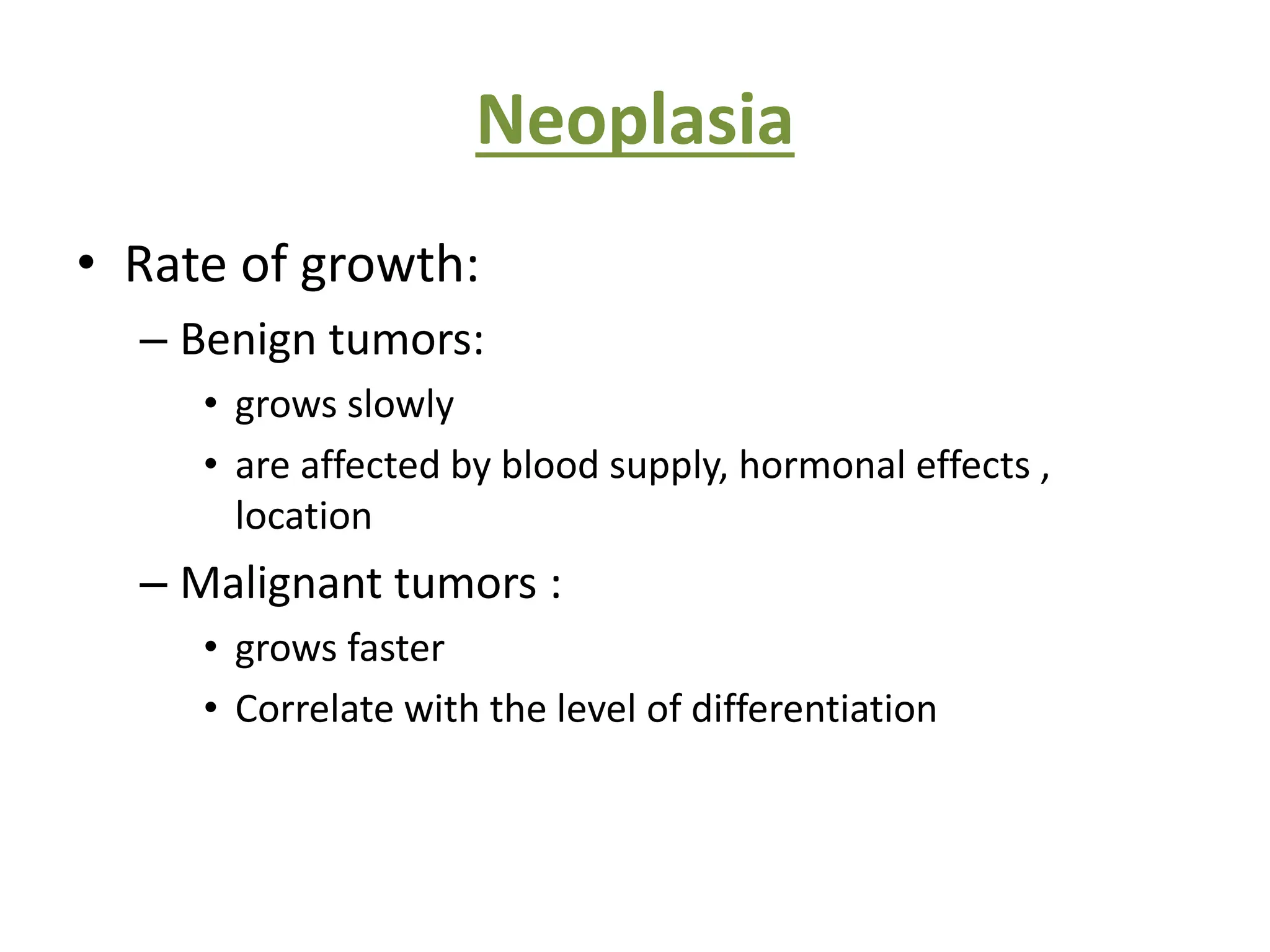 Neoplasia

• Rate of growth:
– Benign tumors:
• grows slowly
• are affected by blood supply, hormonal effects , location
– Malignant tumors :
• grows faster
• Correlate with the level of differentiation